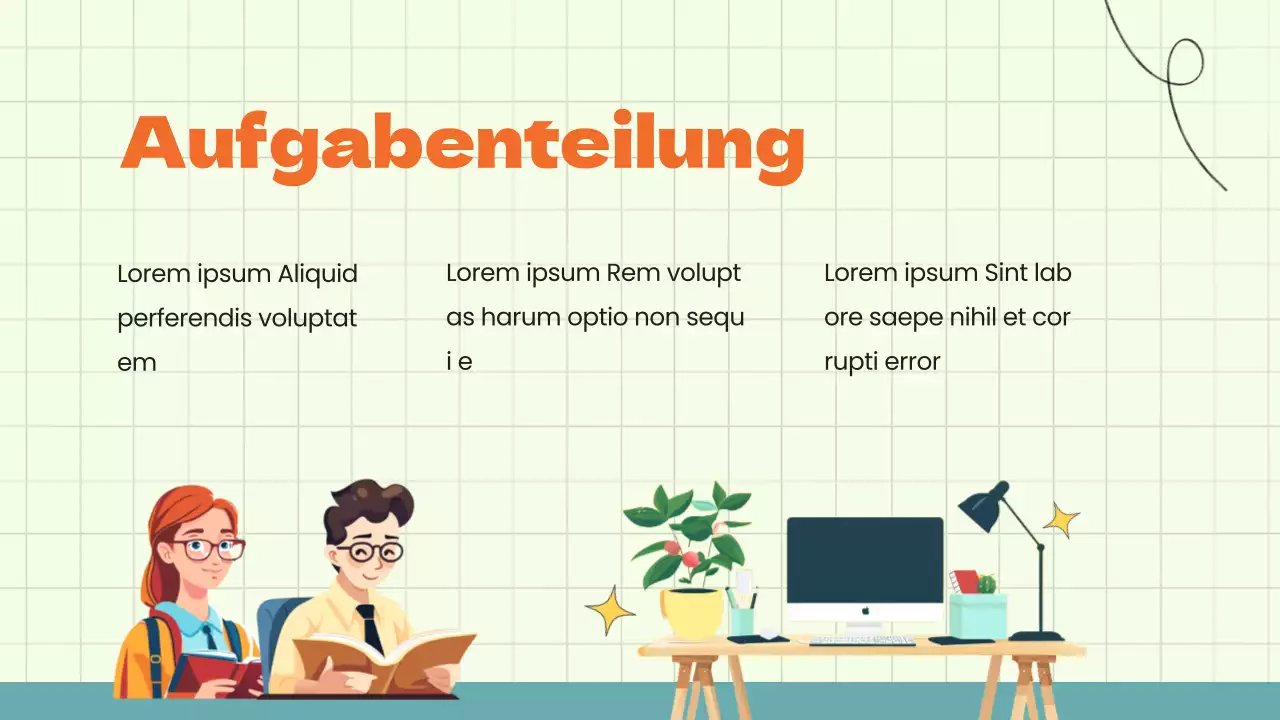 Aufgabenteilung

Lorem ipsum Aliquid perferendis voluptat em

Lorem ipsum Rem volupt as harum optio non sequ i e

Lorem ipsum Sint lab ore saepe nihil et cor rupti error